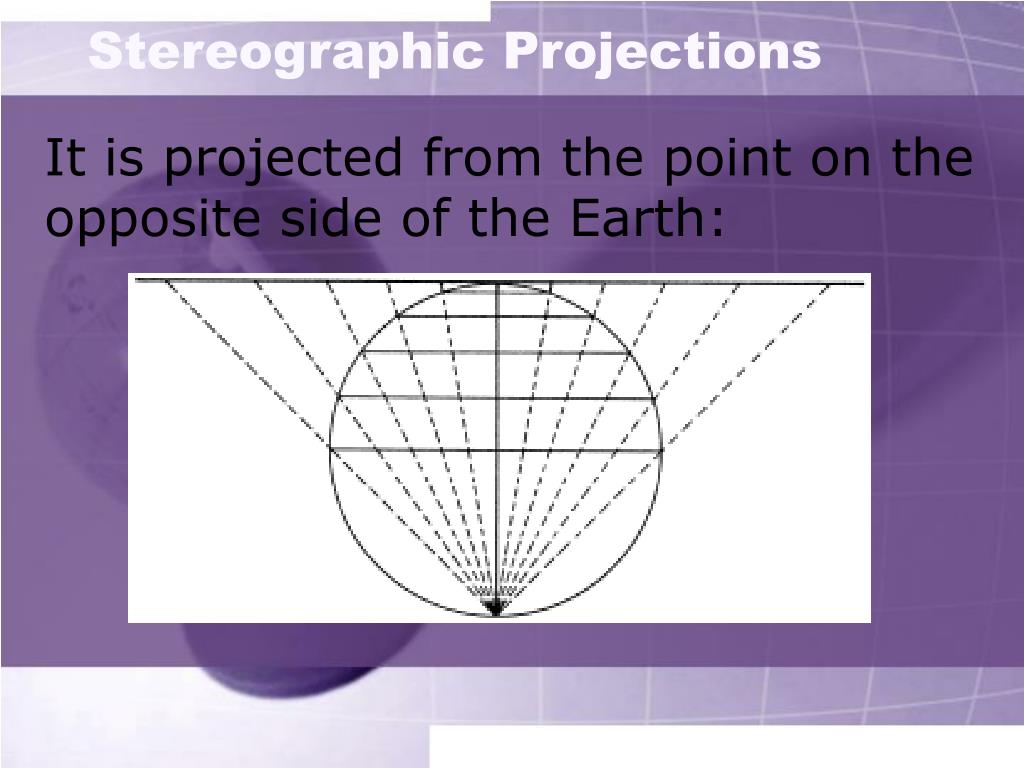 Stereographic Projections

It is projected from the point on the opposite side of the Earth: